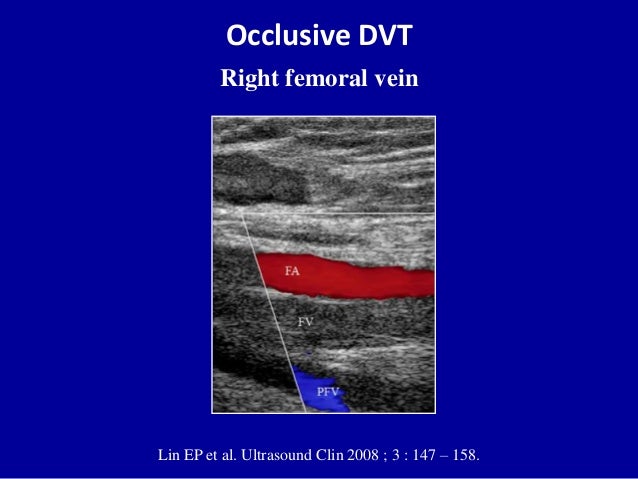 Occlusive DVT

Right femoral vein

FA

FV

PFV

Lin EP et al. Ultrasound Clin 2008 ; 3 : 147 – 158.